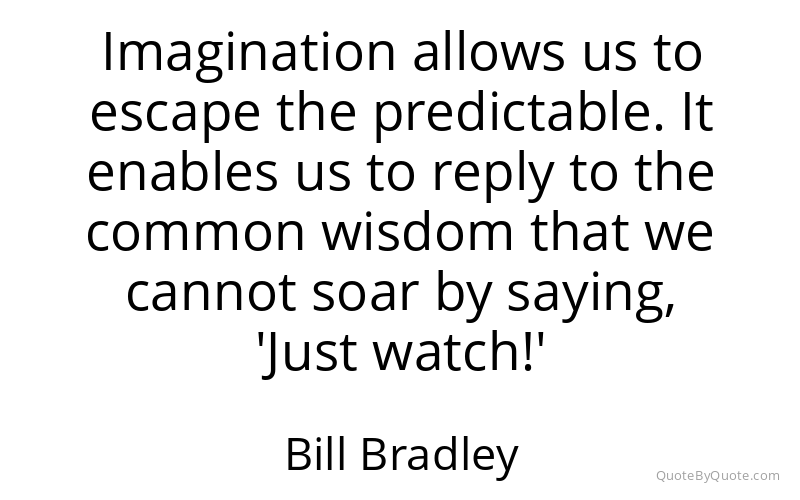 Imagination allows us to escape the predictable. It enables us to reply to the common wisdom that we cannot soar by saying, 'Just watch!'

Bill Bradley

QuoteByQuote.com